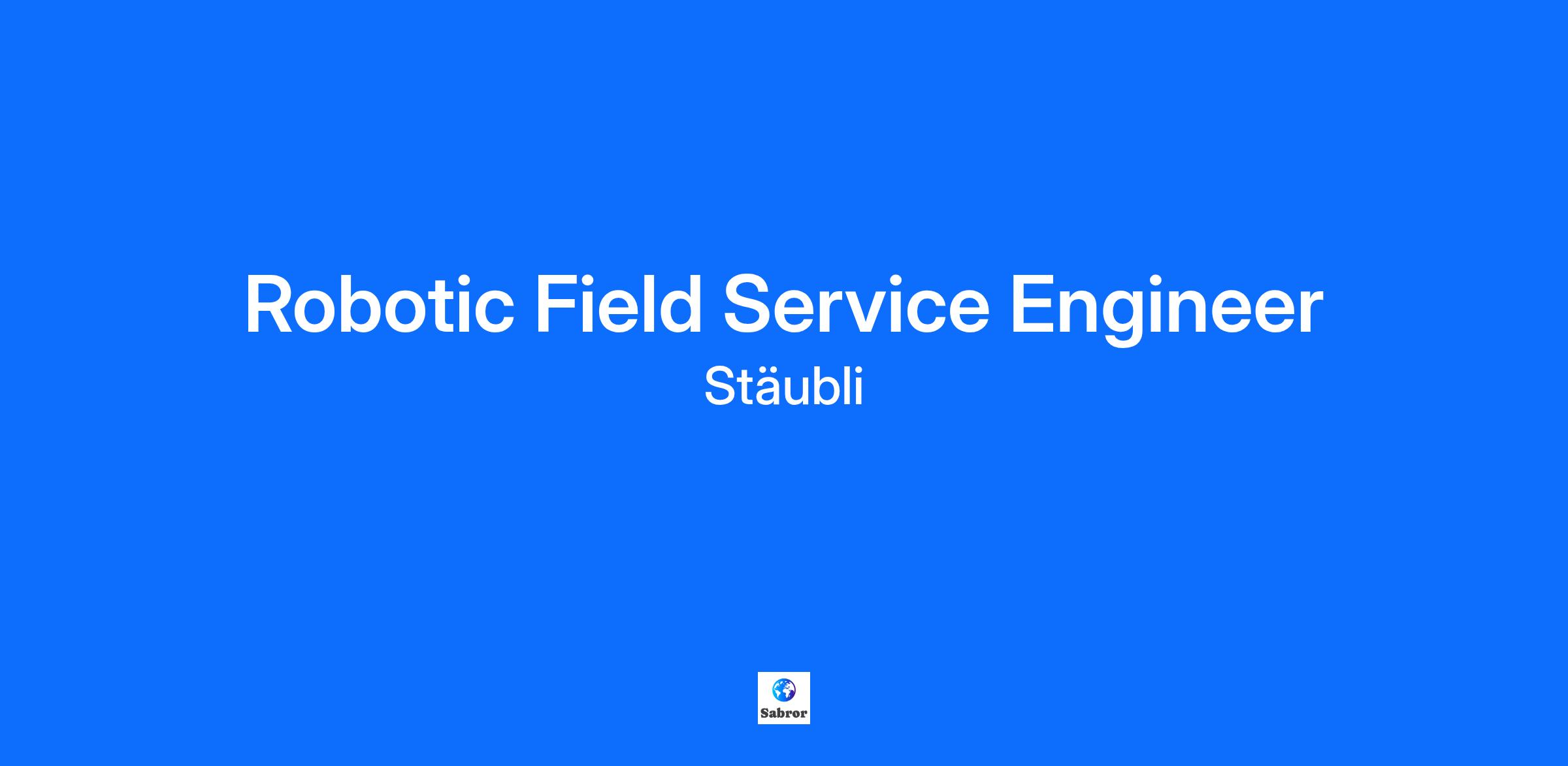 Robotic Field Service Engineer

Stäubli

Sabror